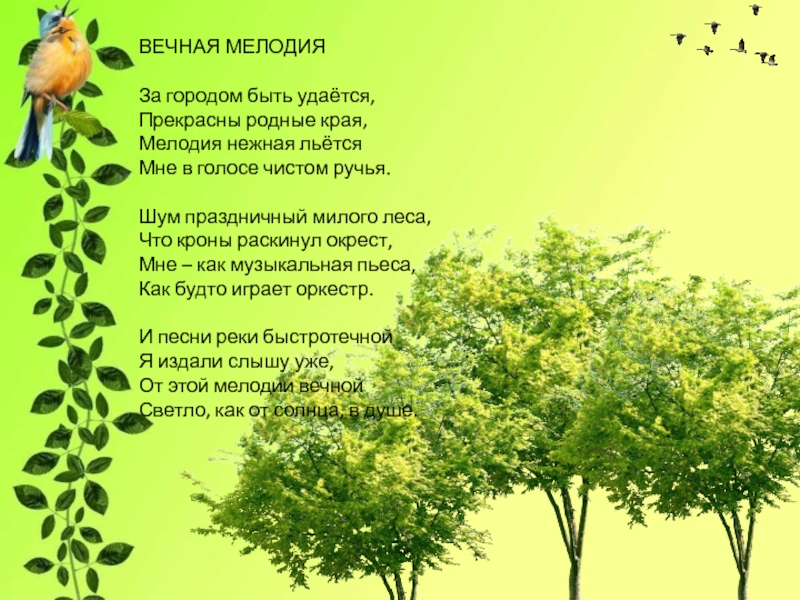 ВЕЧНАЯ МЕЛОДИЯ

За городом быть удаётся,
Прекрасны родные края,
Мелодия нежная льётся
Мне в голосе чистом ручья.

Шум праздничный милого леса,
Что кроны раскинул окрест,
Мне – как музыкальная пьеса,
Как будто играет оркестр.

И песни реки быстротечной
Я издали слышу уже,
От этой мелодии вечной
Светло, как от солнца, в душе.